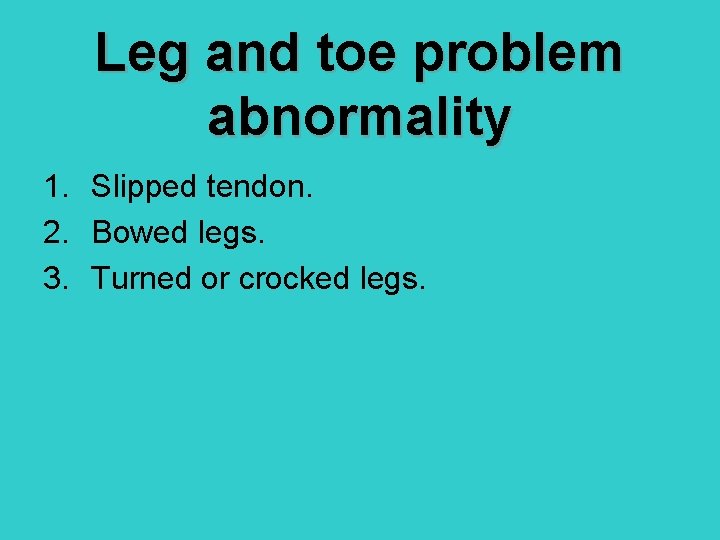 Leg and toe problem abnormality

1. Slipped tendon.
2. Bowed legs.
3. Turned or crocked legs.